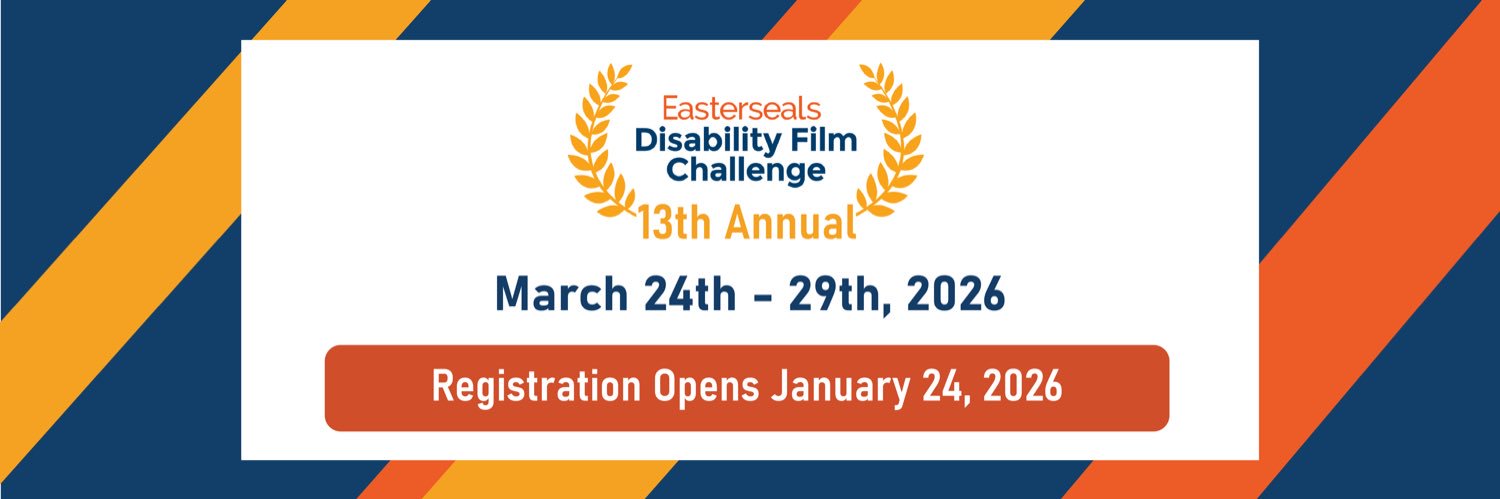 Easterseals
Disability Film Challenge
13th Annual

March 24th - 29th, 2026

Registration Opens January 24, 2026